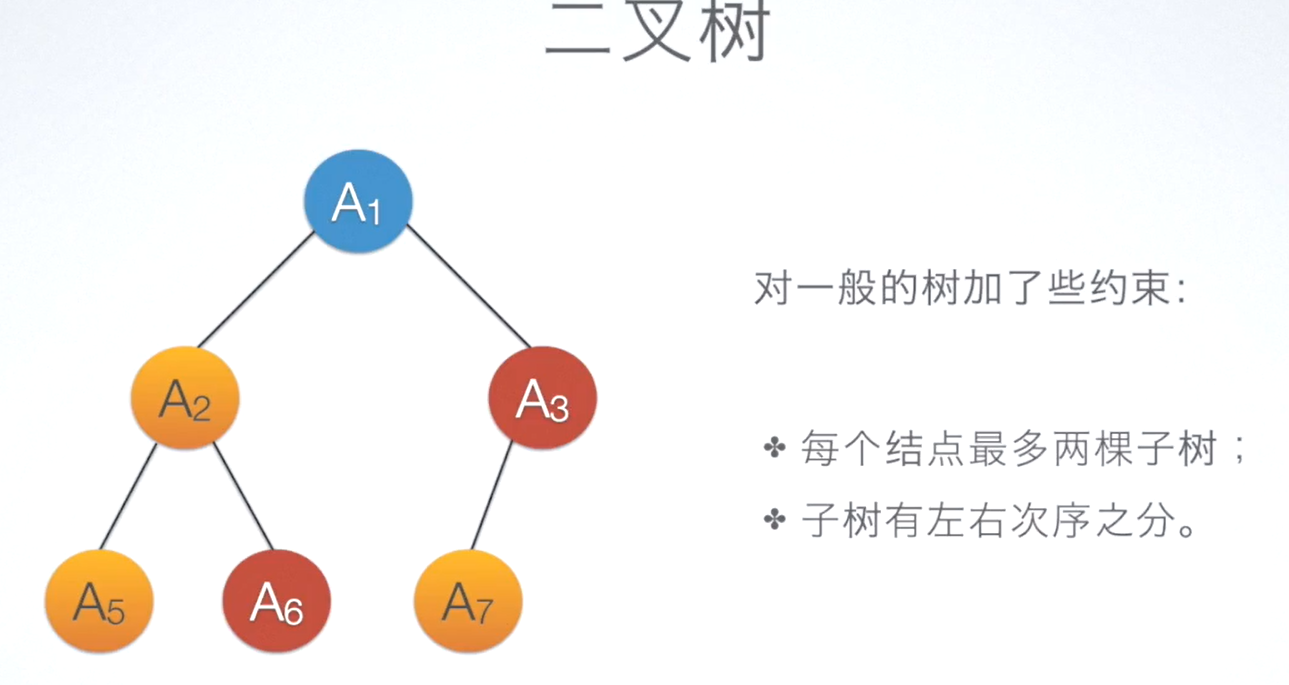 二叉树

$A_1$

$A_2$

$A_3$

$A_5$

$A_6$

$A_7$

对一般的树加了些约束:

✤ 每个结点最多两棵子树；

✤ 子树有左右次序之分。